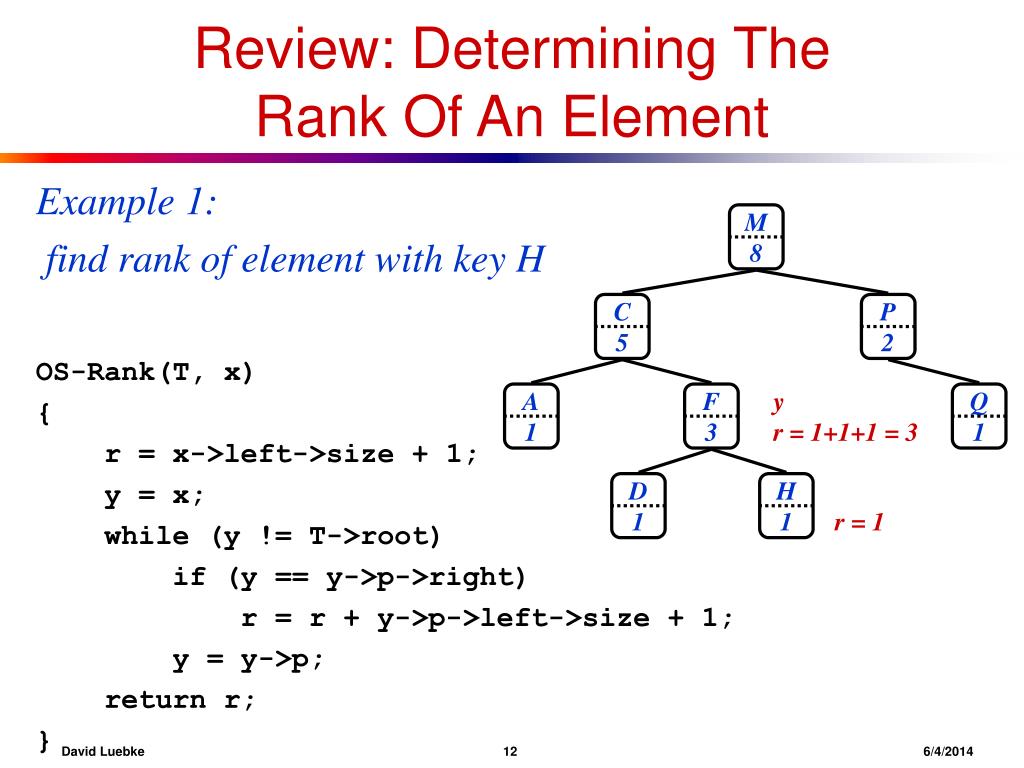 Review: Determining The Rank Of An Element

Example 1:
find rank of element with key H

OS-Rank(T, x)
{
r = x->left->size + 1;
y = x;
while (y != T->root)
if (y == y->p->right)
r = r + y->p->left->size + 1;
y = y->p;
return r;
}

M
8
C
5
P
2
A
1
F
3
y
r = 1+1+1 = 3
Q
1
D
1
H
1
r = 1

David Luebke 12 6/4/2014